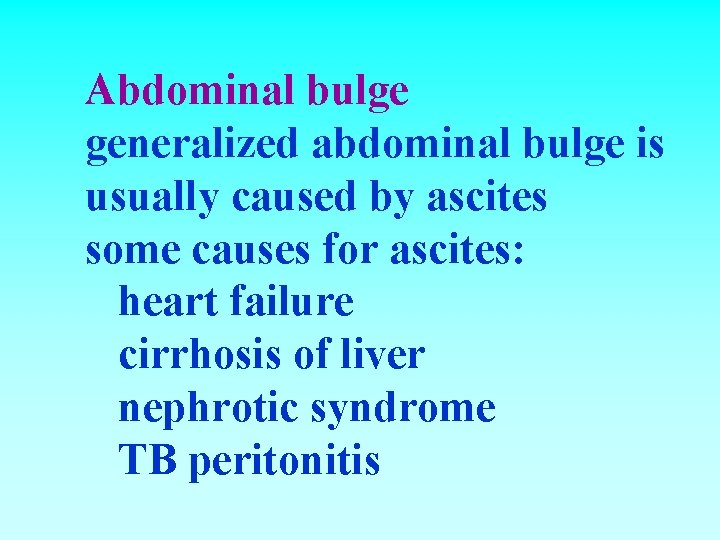 Abdominal bulge
generalized abdominal bulge is usually caused by ascites
some causes for ascites:
heart failure
cirrhosis of liver
nephrotic syndrome
TB peritonitis